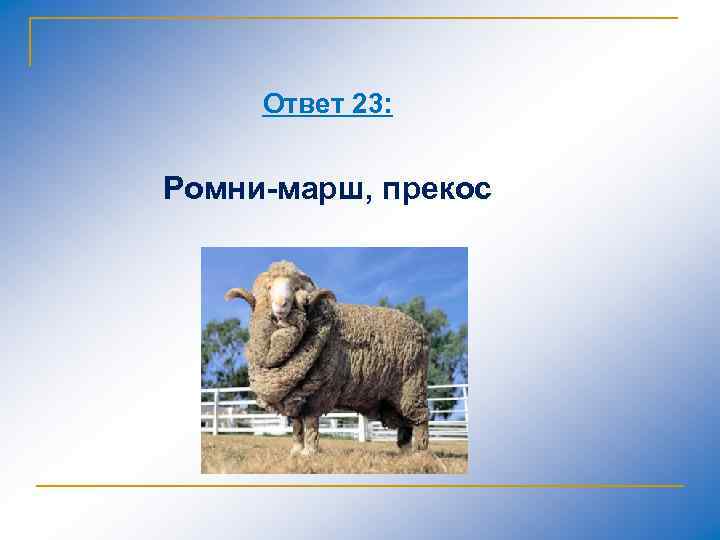 Ответ 23:

Ромни-марш, прекос